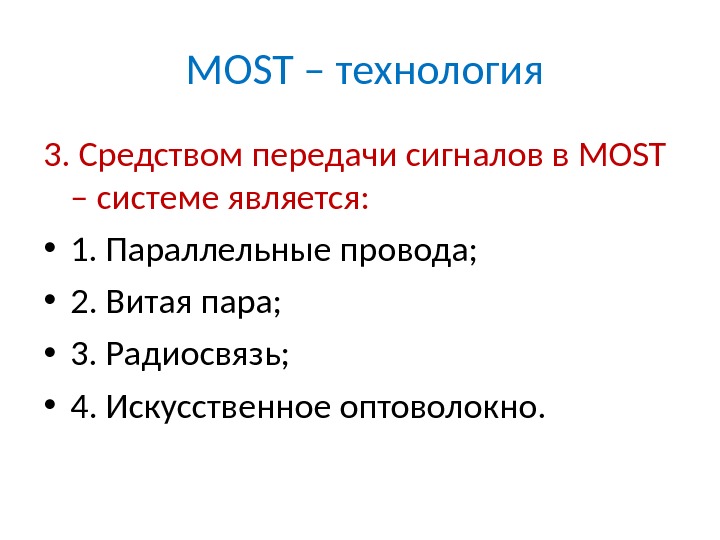 MOST – технология

3. Средством передачи сигналов в MOST – системе является:

• 1. Параллельные провода;
• 2. Витая пара;
• 3. Радиосвязь;
• 4. Искусственное оптоволокно.